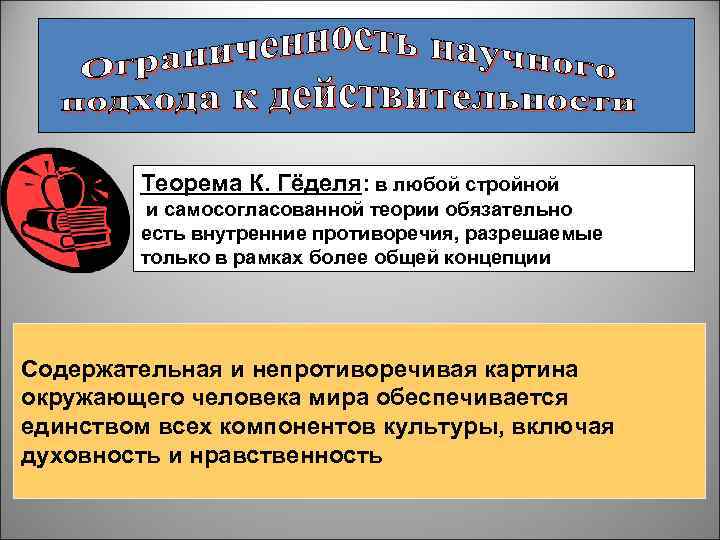 Ограниченность научного подхода к действительности

Теорема К. Гёделя: в любой стройной и самосогласованной теории обязательно есть внутренние противоречия, разрешаемые только в рамках более общей концепции

Содержательная и непротиворечивая картина окружающего человека мира обеспечивается единством всех компонентов культуры, включая духовность и нравственность